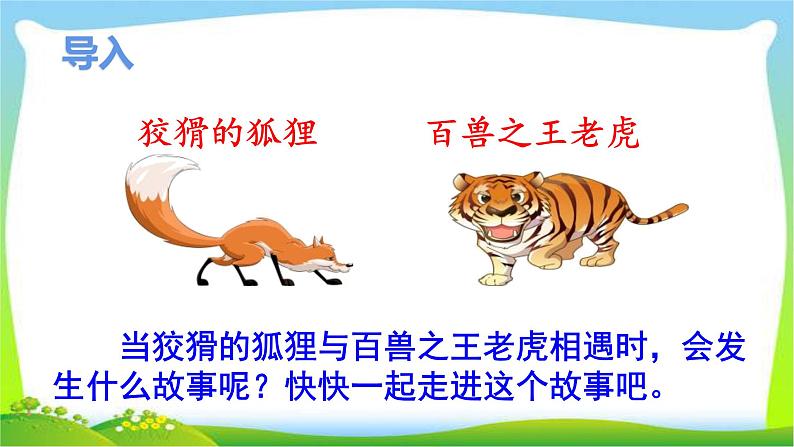 导入

狡猾的狐狸

百兽之王老虎

当狡猾的狐狸与百兽之王老虎相遇时，会发生什么故事呢？快快一起走进这个故事吧。